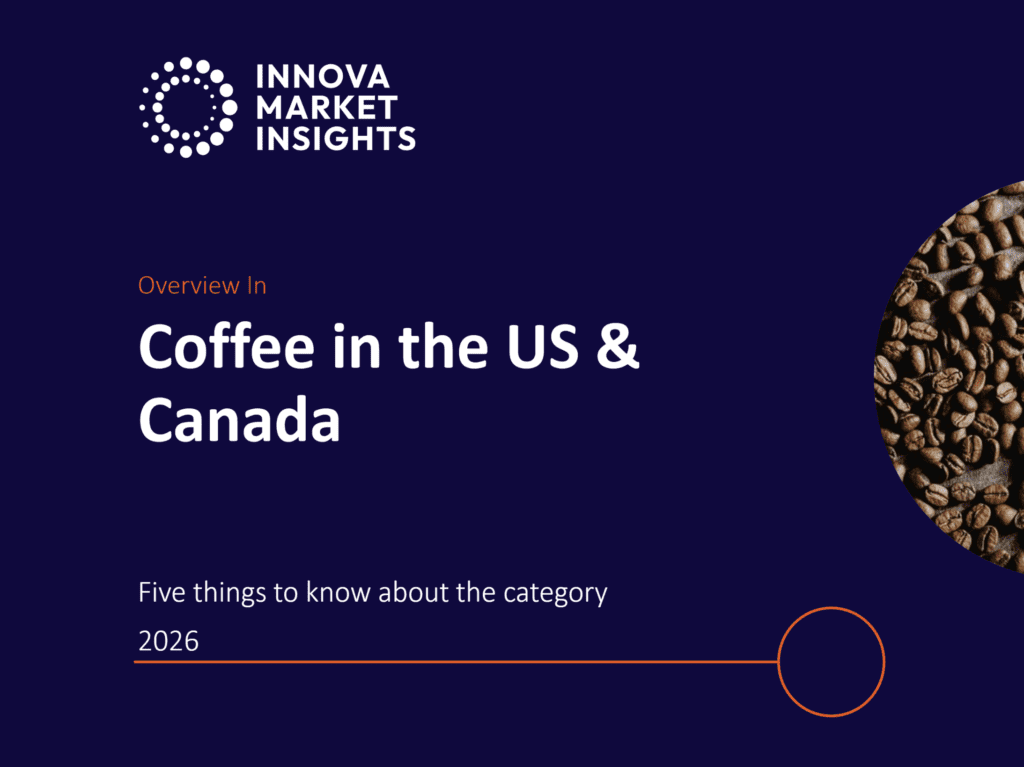 INNOVA MARKET INSIGHTS

Overview In

Coffee in the US & Canada

Five things to know about the category

2026